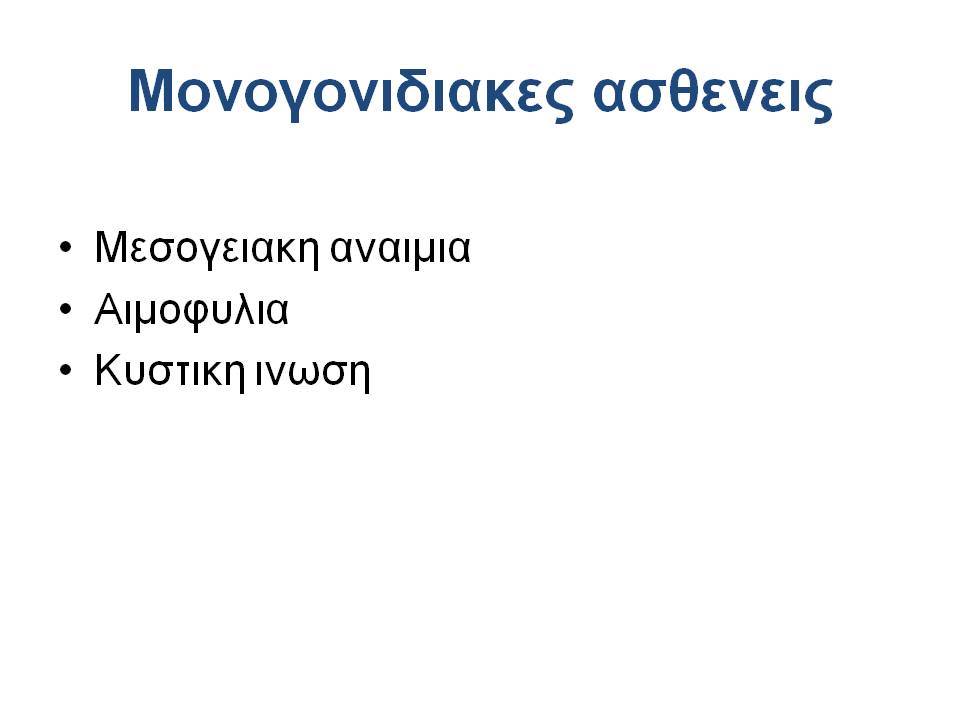 Μονογονιδιακες ασθενεις

• Μεσογειακη αναιμια
• Αιμοφυλια
• Κυστικη ινωση